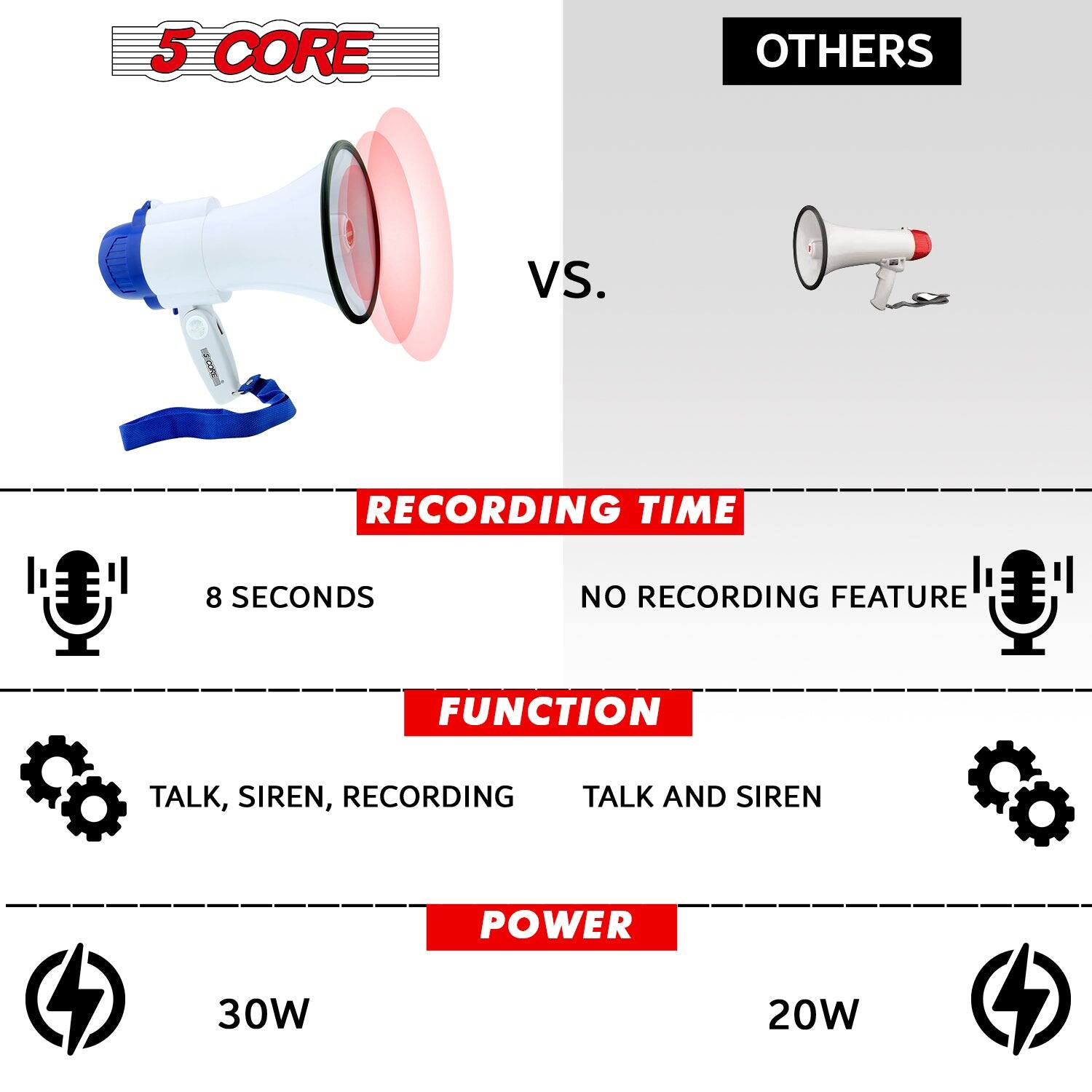 5 CORE

OTHERS

5 CORE

VS.

RECORDING TIME

8 SECONDS

NO RECORDING FEATURE

FUNCTION

TALK, SIREN, RECORDING

TALK AND SIREN

POWER

30W

20W